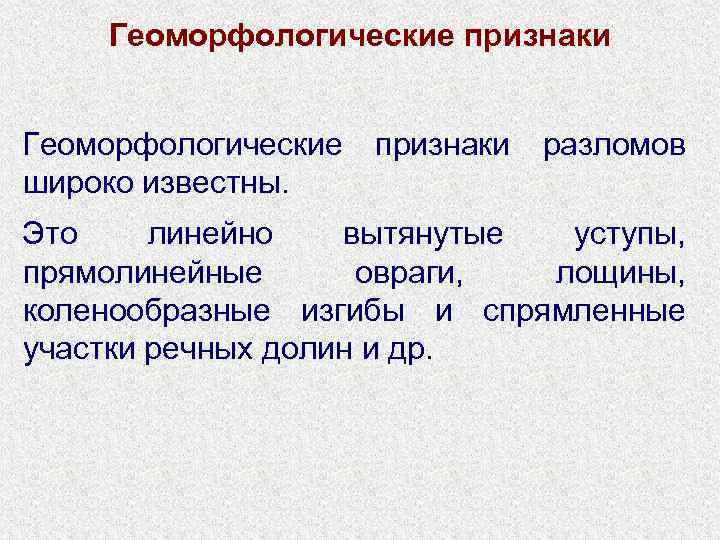 Геоморфологические признаки

Геоморфологические признаки разломов широко известны.

Это линейно вытянутые уступы, прямолинейные овраги, лощины, коленообразные изгибы и спрямленные участки речных долин и др.